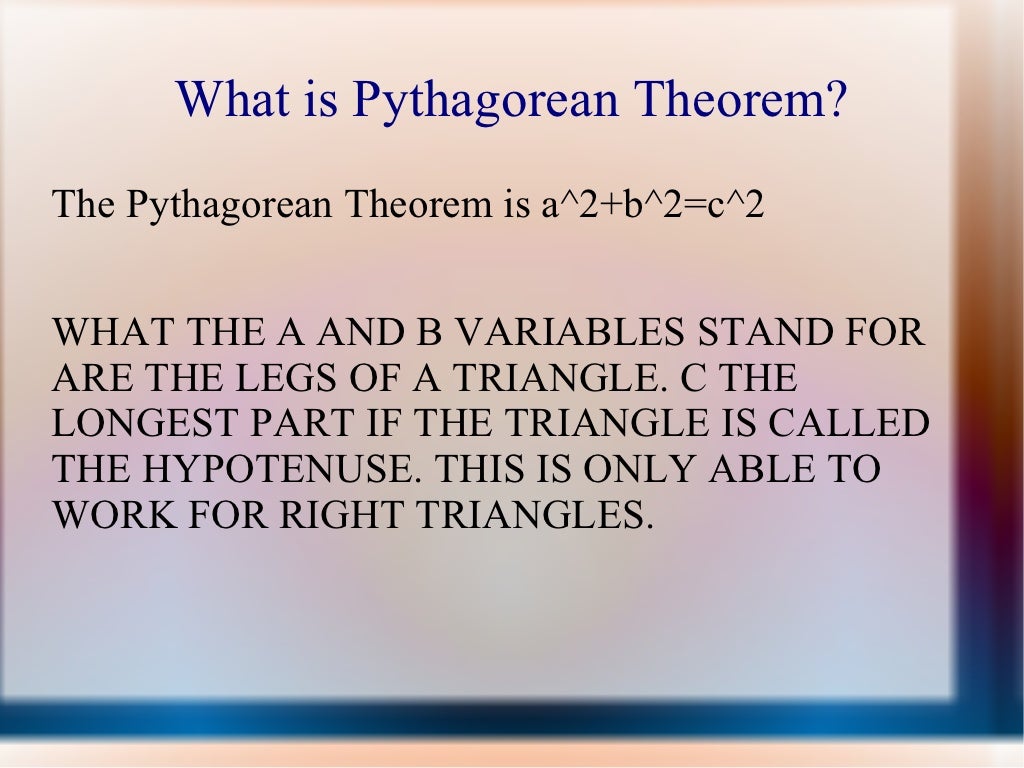 What is Pythagorean Theorem?

The Pythagorean Theorem is a^2+b^2=c^2

WHAT THE A AND B VARIABLES STAND FOR ARE THE LEGS OF A TRIANGLE. C THE LONGEST PART IF THE TRIANGLE IS CALLED THE HYPOTENUSE. THIS IS ONLY ABLE TO WORK FOR RIGHT TRIANGLES.